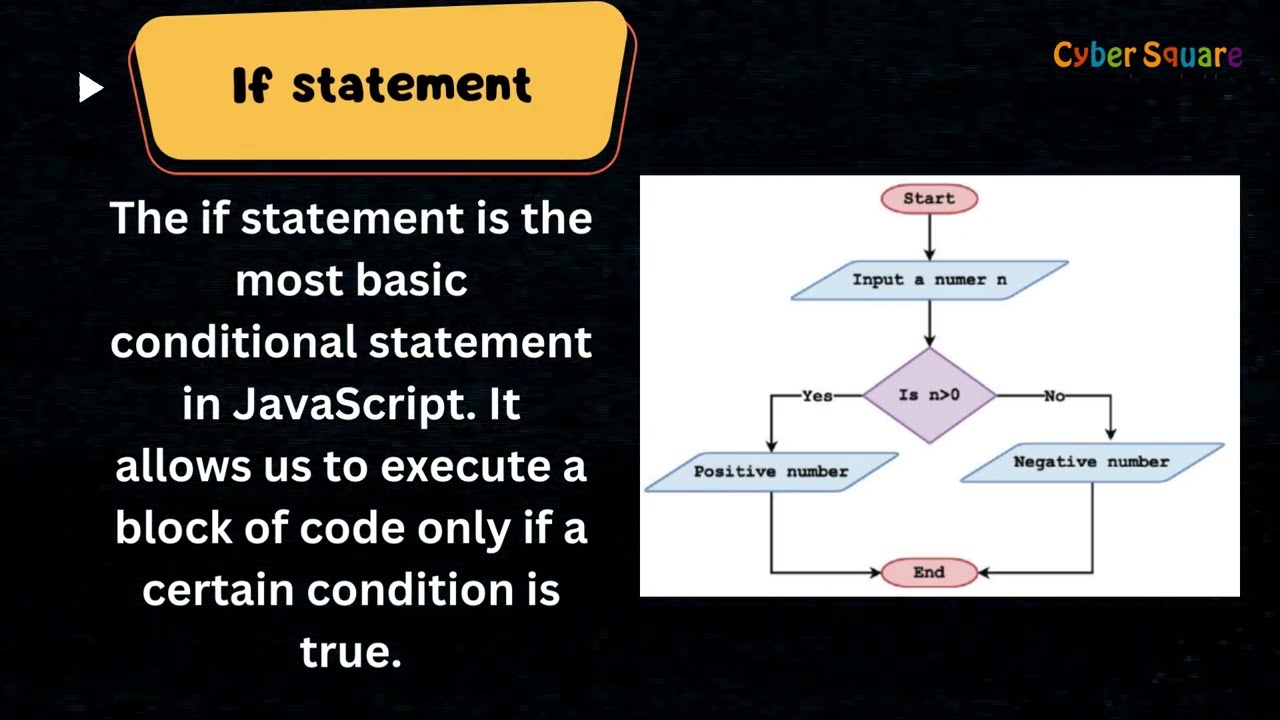 If statement

Cyber Square

The if statement is the most basic conditional statement in JavaScript. It allows us to execute a block of code only if a certain condition is true.

Start

Input a numer n

Is n>0

Yes

No

Positive number

Negative number

End